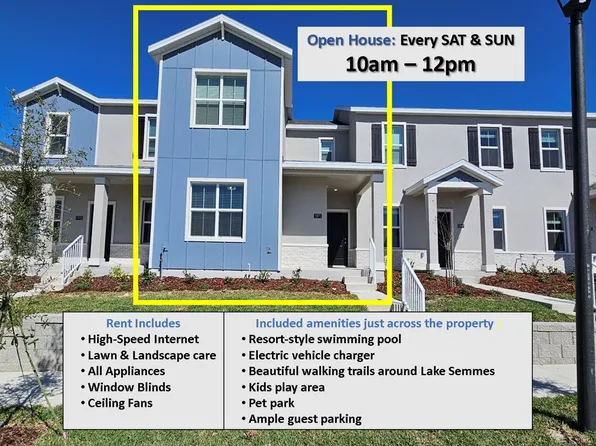 Open House: Every SAT & SUN
10am – 12pm

Rent Includes
• High-Speed Internet
• Lawn & Landscape care
• All Appliances
• Window Blinds
• Ceiling Fans

Included amenities just across the property :
• Resort-style swimming pool
• Electric vehicle charger
• Beautiful walking trails around Lake Semmes
• Kids play area
• Pet park
• Ample guest parking